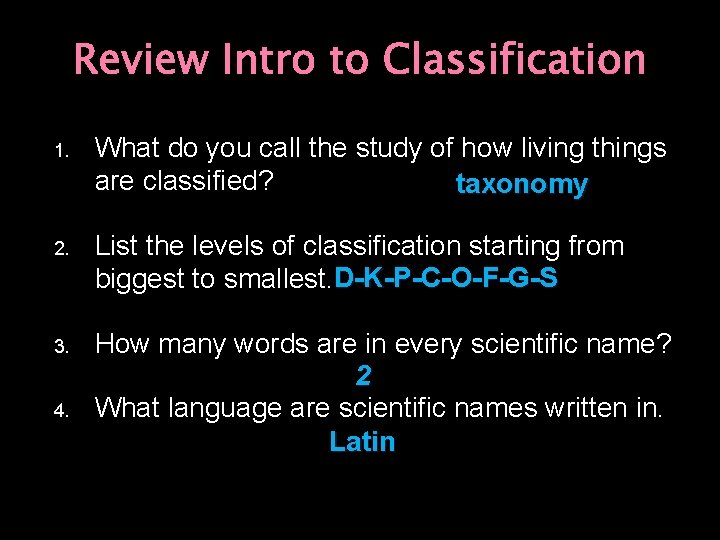 Review Intro to Classification

1. What do you call the study of how living things are classified? taxonomy

2. List the levels of classification starting from biggest to smallest. D-K-P-C-O-F-G-S

3. How many words are in every scientific name?
2

4. What language are scientific names written in.
Latin